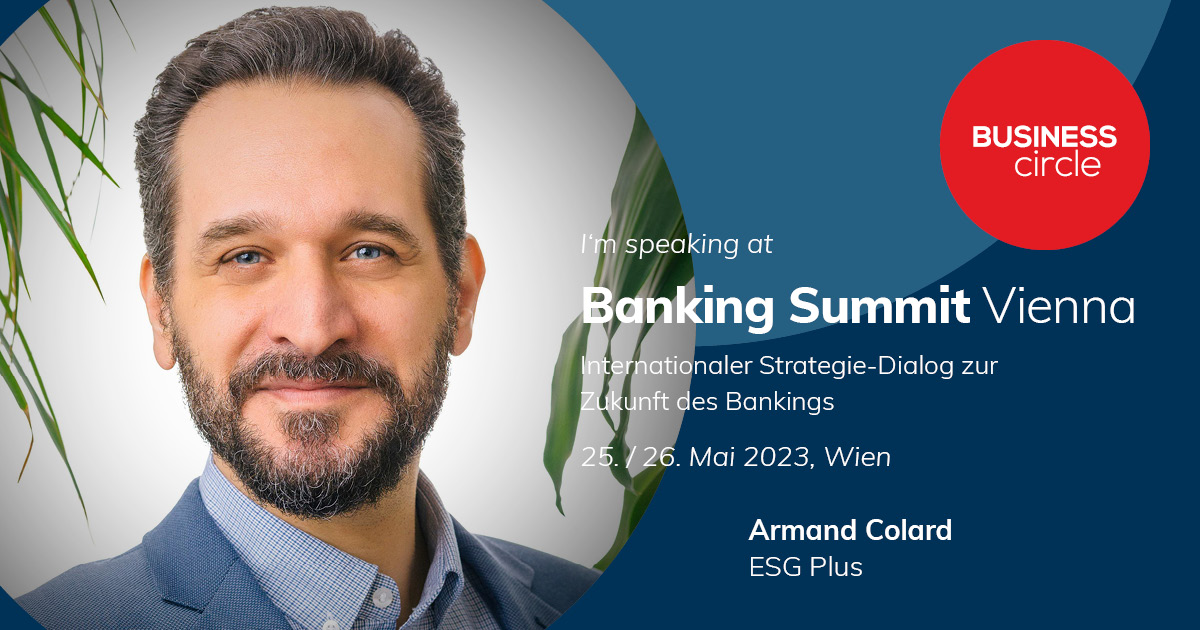 BUSINESS circle

I'm speaking at

Banking Summit Vienna

Internationaler Strategie-Dialog zur Zukunft des Bankings

25. / 26. Mai 2023, Wien

Armand Colard
ESG Plus